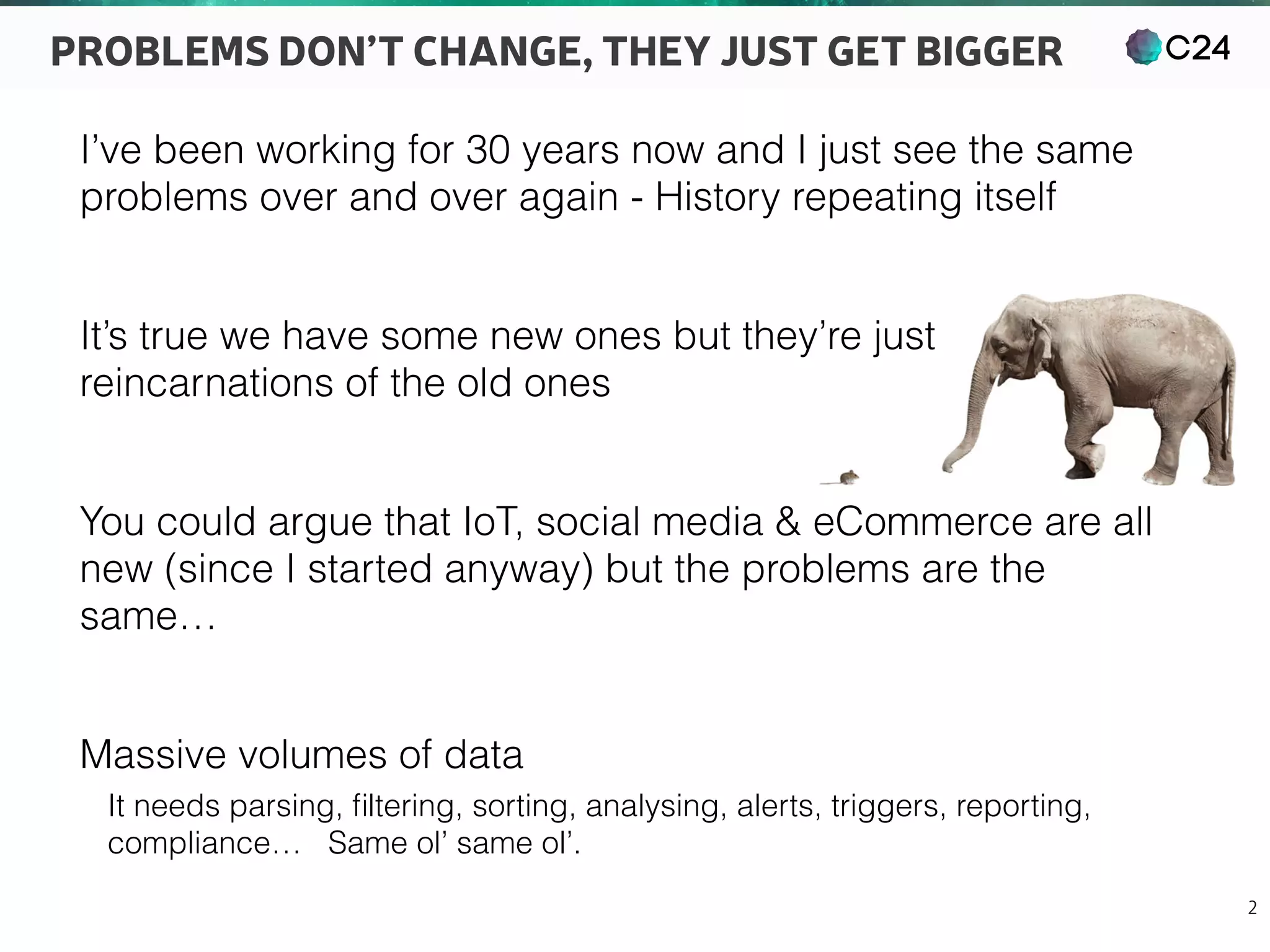 PROBLEMS DON'T CHANGE, THEY JUST GET BIGGER

C24

I've been working for 30 years now and I just see the same problems over and over again - History repeating itself

It's true we have some new ones but they're just reincarnations of the old ones

You could argue that IoT, social media & eCommerce are all new (since I started anyway) but the problems are the same…

Massive volumes of data

It needs parsing, filtering, sorting, analysing, alerts, triggers, reporting, compliance… Same ol' same ol'.

2